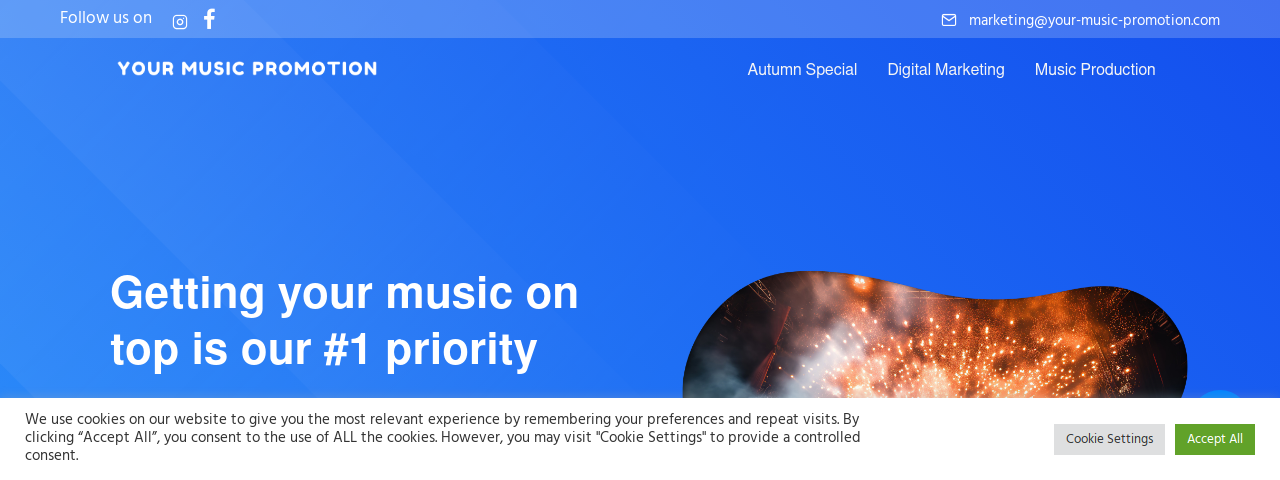 Follow us on

marketing@your-music-promotion.com

YOUR MUSIC PROMOTION

Autumn Special Digital Marketing Music Production

Getting your music on top is our #1 priority

We use cookies on our website to give you the most relevant experience by remembering your preferences and repeat visits. By clicking “Accept All”, you consent to the use of ALL the cookies. However, you may visit "Cookie Settings" to provide a controlled consent.

Cookie Settings

Accept All